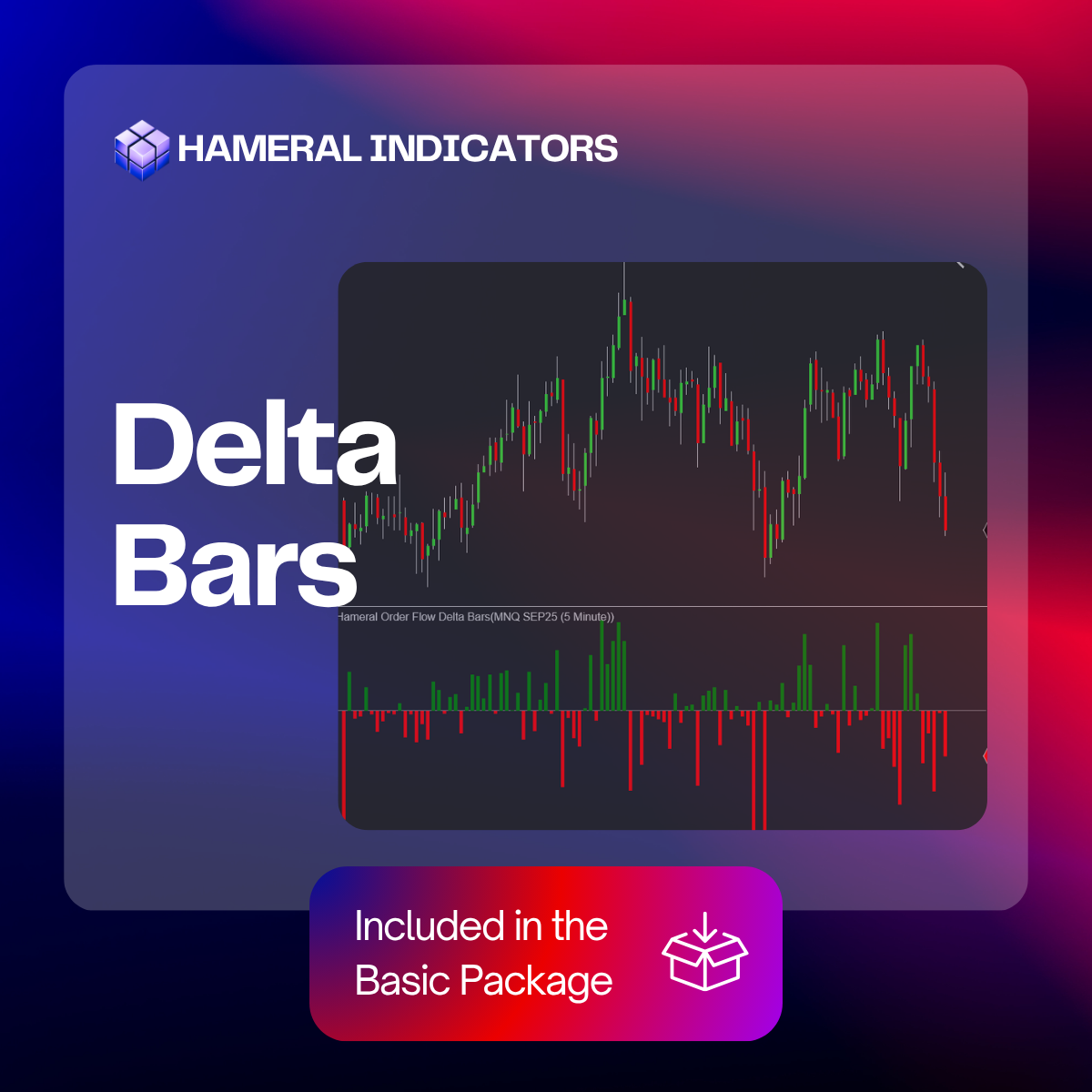 HAMERAL INDICATORS

Delta Bars

Hameral Order Flow Delta Bars(MNQ SEP25 (5 Minute))

Included in the Basic Package